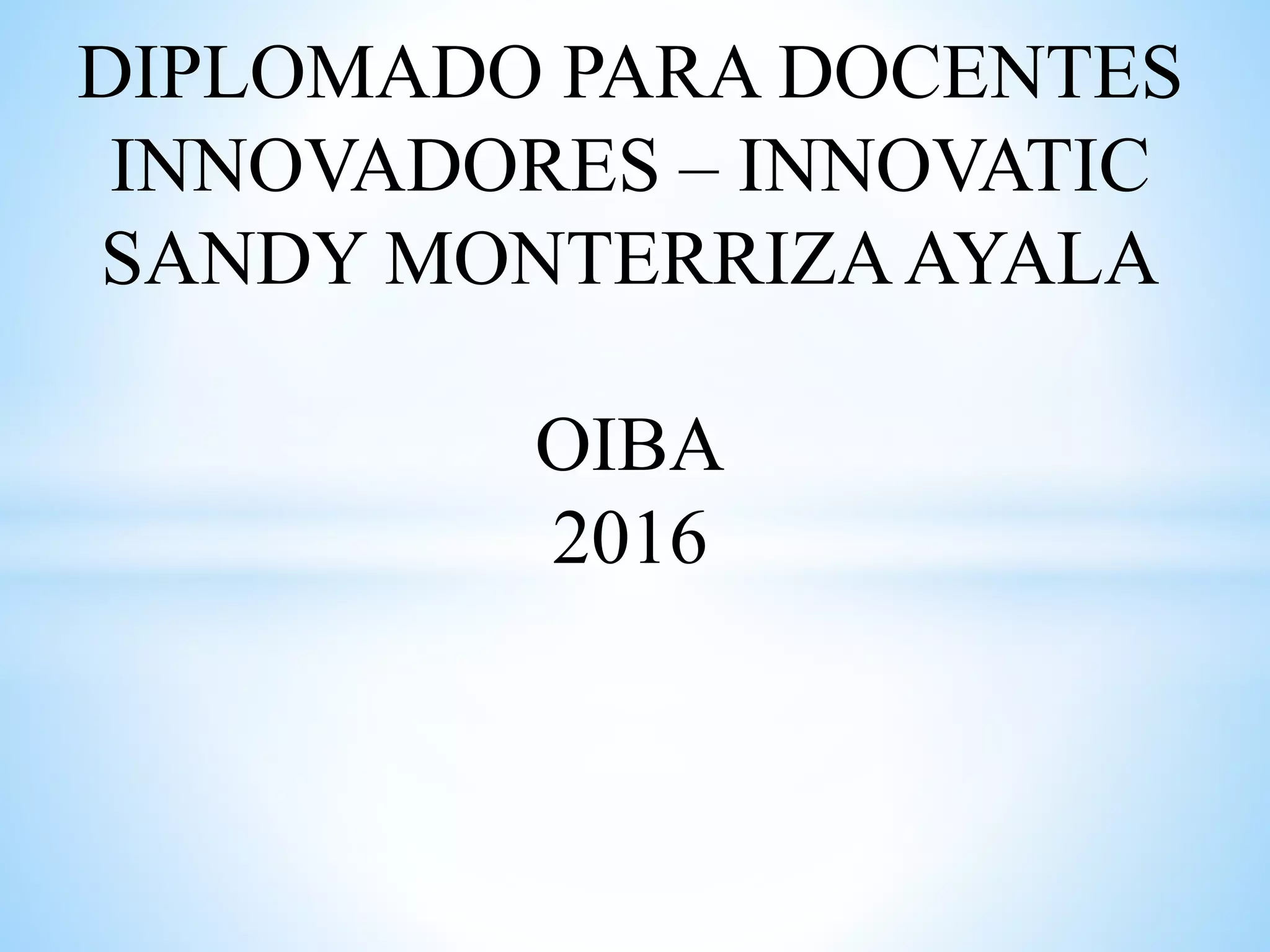 DIPLOMADO PARA DOCENTES INNOVADORES – INNOVATIC
SANDY MONTERRIZA AYALA

OIBA
2016